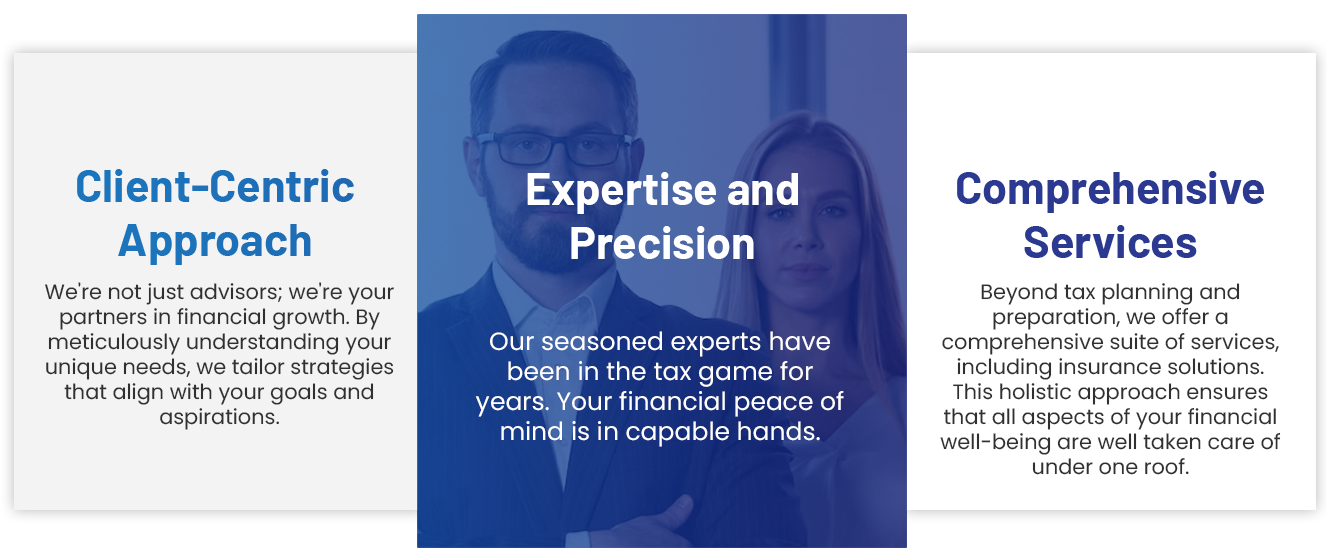 Client-Centric Approach

We're not just advisors; we're your partners in financial growth. By meticulously understanding your unique needs, we tailor strategies that align with your goals and aspirations.

Expertise and Precision

Our seasoned experts have been in the tax game for years. Your financial peace of mind is in capable hands.

Comprehensive Services

Beyond tax planning and preparation, we offer a comprehensive suite of services, including insurance solutions. This holistic approach ensures that all aspects of your financial well-being are well taken care of under one roof.